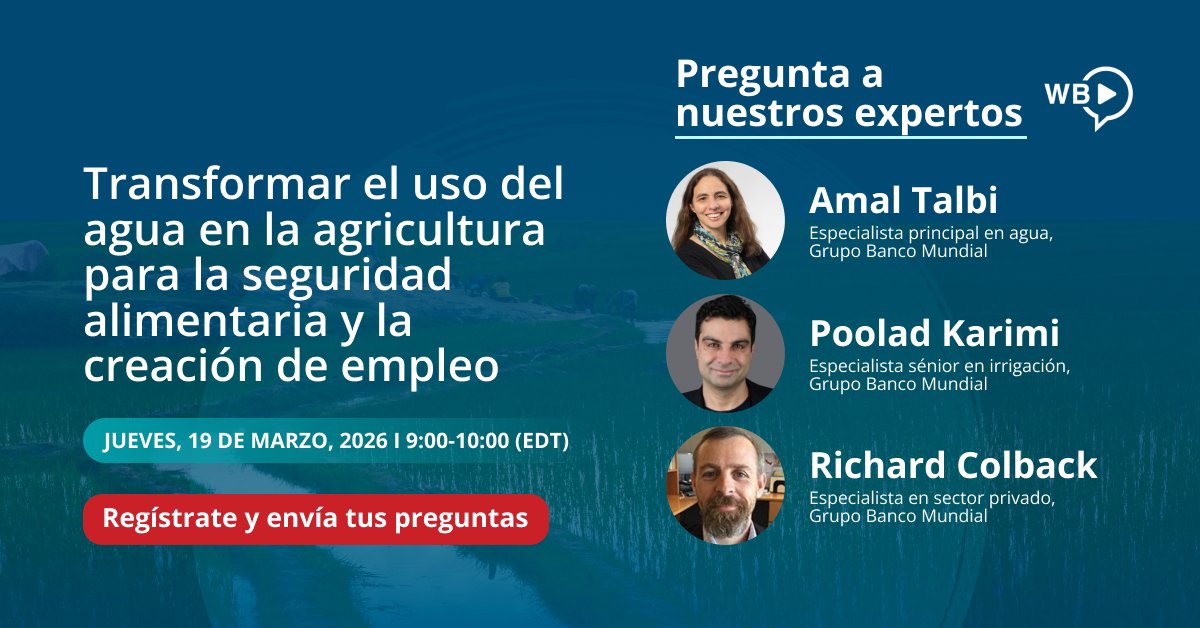 Transformar el uso del agua en la agricultura para la seguridad alimentaria y la creación de empleo

JUEVES, 19 DE MARZO, 2026 I 9:00-10:00 (EDT)

Regístrate y envía tus preguntas

Pregunta a nuestros expertos

WB

Amal Talbi
Especialista principal en agua, Grupo Banco Mundial

Poolad Karimi
Especialista sénior en irrigación, Grupo Banco Mundial

Richard Colback
Especialista en sector privado, Grupo Banco Mundial